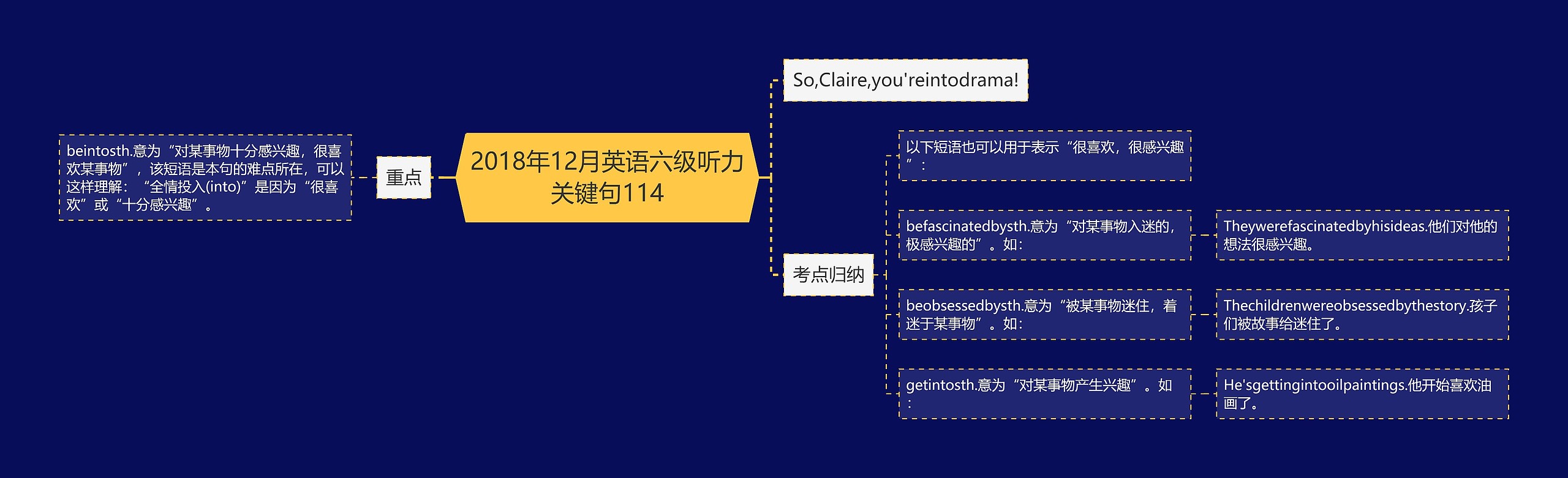 2018年12月英语六级听力关键句114

重点

beintosth.意为“对某事物十分感兴趣，很喜欢某事物”，该短语是本句的难点所在，可以这样理解：“全情投入(into)”是因为“很喜欢”或“十分感兴趣”。

So,Claire,you'reintodrama!

考点归纳

以下短语也可以用于表示“很喜欢，很感兴趣”：

befascinatedbysth.意为“对某事物入迷的，极感兴趣的”。如：

Theywerefascinatedbyhisideas.他们对他的想法很感兴趣。

beobsessedbysth.意为“被某事物迷住，着迷于某事物”。如：

Thechildrenwereobsessedbythestory.孩子们被故事给迷住了。

getintosth.意为“对某事物产生兴趣”。如：

He'sgettingintooilpaintings.他开始喜欢油画了。